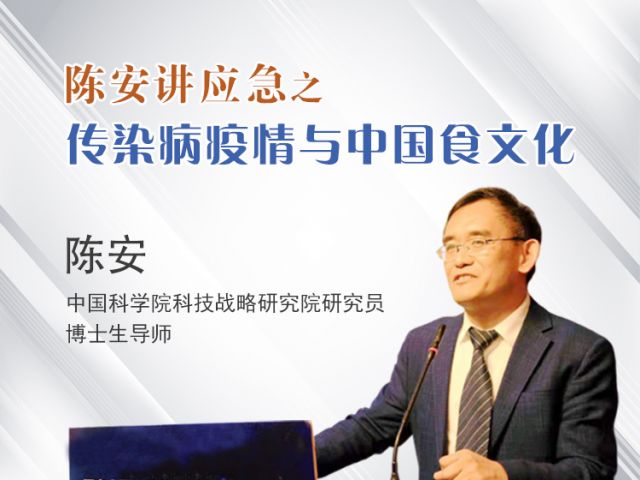 陈安讲应急之
传染病疫情与中国食文化

陈安

中国科学院科技战略研究院研究员
博士生导师